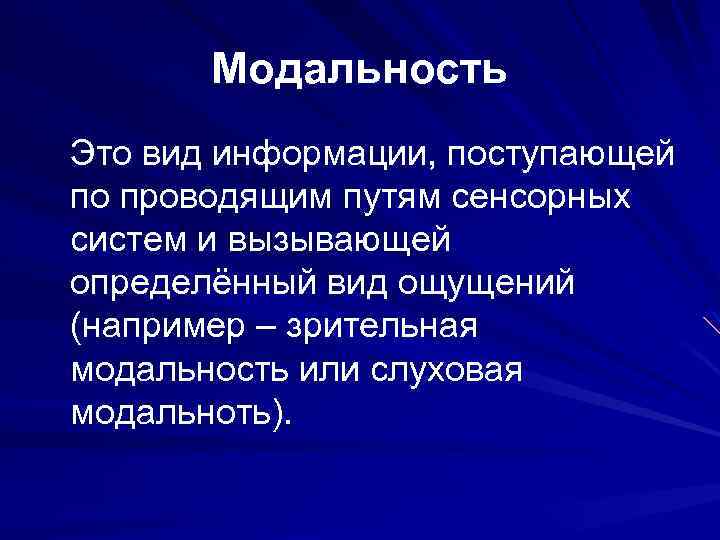 Модальность

Это вид информации, поступающей по проводящим путям сенсорных систем и вызывающей определённый вид ощущений (например – зрительная модальность или слуховая модальноть).